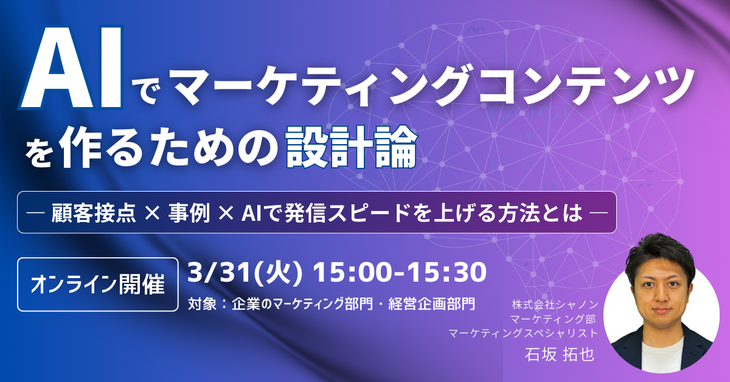 AIでマーケティングコンテンツを作るための設計論

― 顧客接点 × 事例 × AIで発信スピードを上げる方法とは ―

オンライン開催

3/31(火) 15:00-15:30

対象：企業のマーケティング部門・経営企画部門

株式会社シャノン
マーケティング部
マーケティングスペシャリスト

石坂 拓也